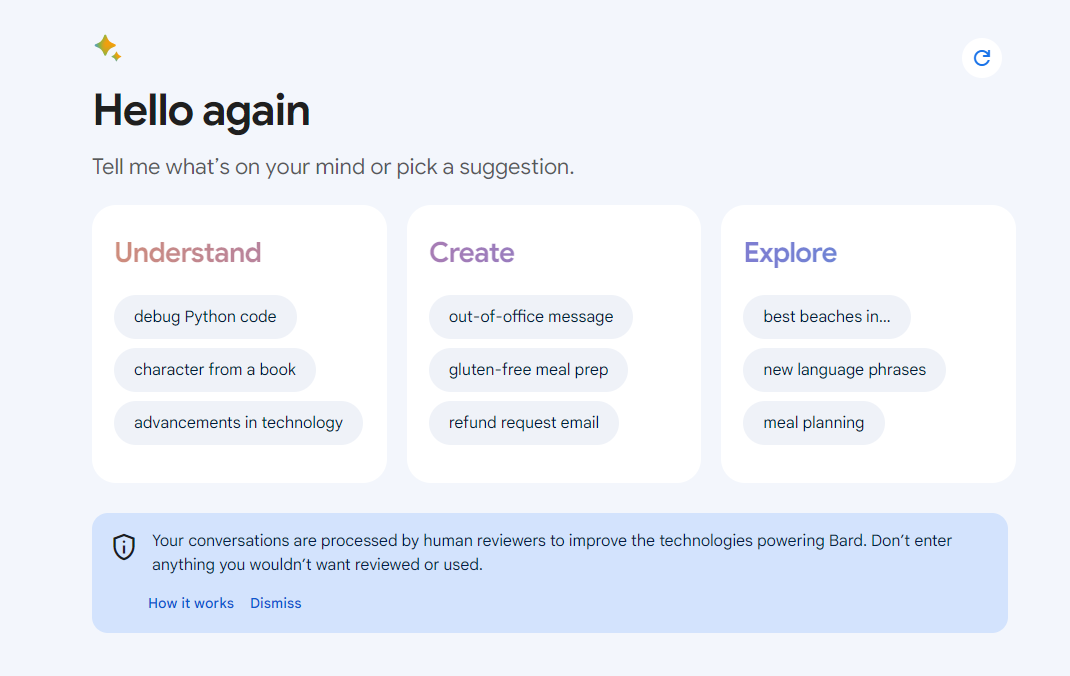 Hello again

Tell me what's on your mind or pick a suggestion.

Understand

debug Python code

character from a book

advancements in technology

Create

out-of-office message

gluten-free meal prep

refund request email

Explore

best beaches in...

new language phrases

meal planning

Your conversations are processed by human reviewers to improve the technologies powering Bard. Don't enter anything you wouldn't want reviewed or used.

How it works Dismiss